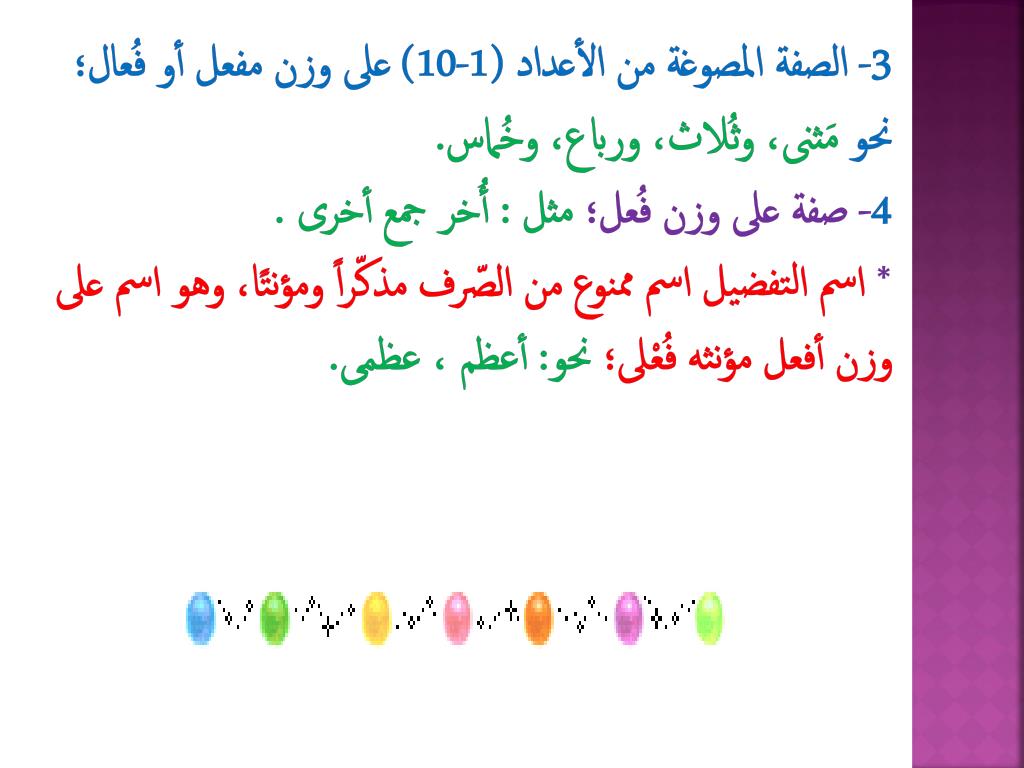 3- الصفة المصوغة من الأعداد (1-10) على وزن مفعل أو فُعال؛ نحو مَثنى، وثُلاث، ورباع، وخُماس.

4- صفة على وزن فُعل؛ مثل : أُخر جمع أخرى .

* اسم التفضيل اسم ممنوع من الصّرف مذكّراً ومؤنثًا، وهو اسم على وزن أفعل مؤنثه فُعْلى؛ نحو: أعظم ، عظمى.